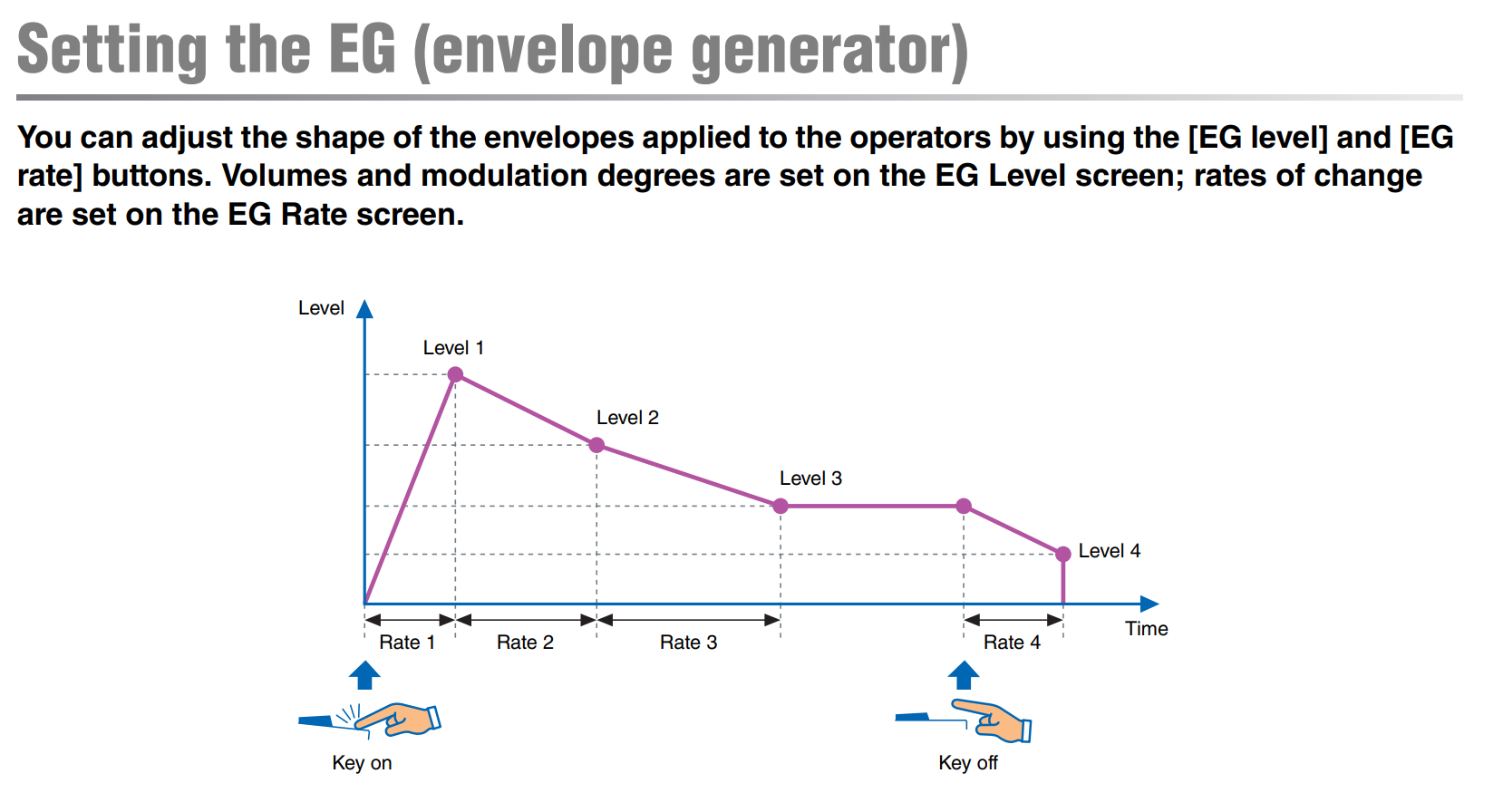 Setting the EG (envelope generator)

You can adjust the shape of the envelopes applied to the operators by using the [EG level] and [EG rate] buttons. Volumes and modulation degrees are set on the EG Level screen; rates of change are set on the EG Rate screen.

Level
Level 1
Level 2
Level 3
Level 4
Time
Rate 1
Rate 2
Rate 3
Rate 4
Key on
Key off